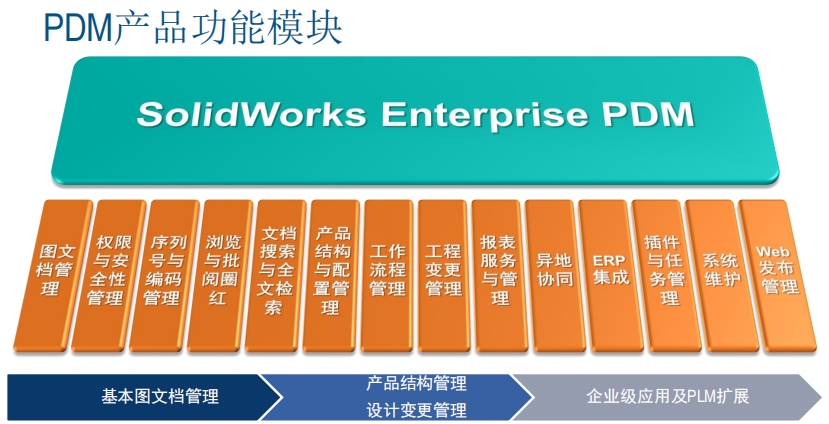 PDM产品功能模块

SolidWorks Enterprise PDM

图文档管理

权限与安全性管理

序列号与编码管理

浏览与批阅圈红

文档搜索与全文检索

产品结构与配置管理

工作流程管理

工程变更管理

报表服务与管理

异地协同

ERP集成

插件与任务管理

系统维护

Web发布管理

基本图文档管理

产品结构管理
设计变更管理

企业级应用及PLM扩展